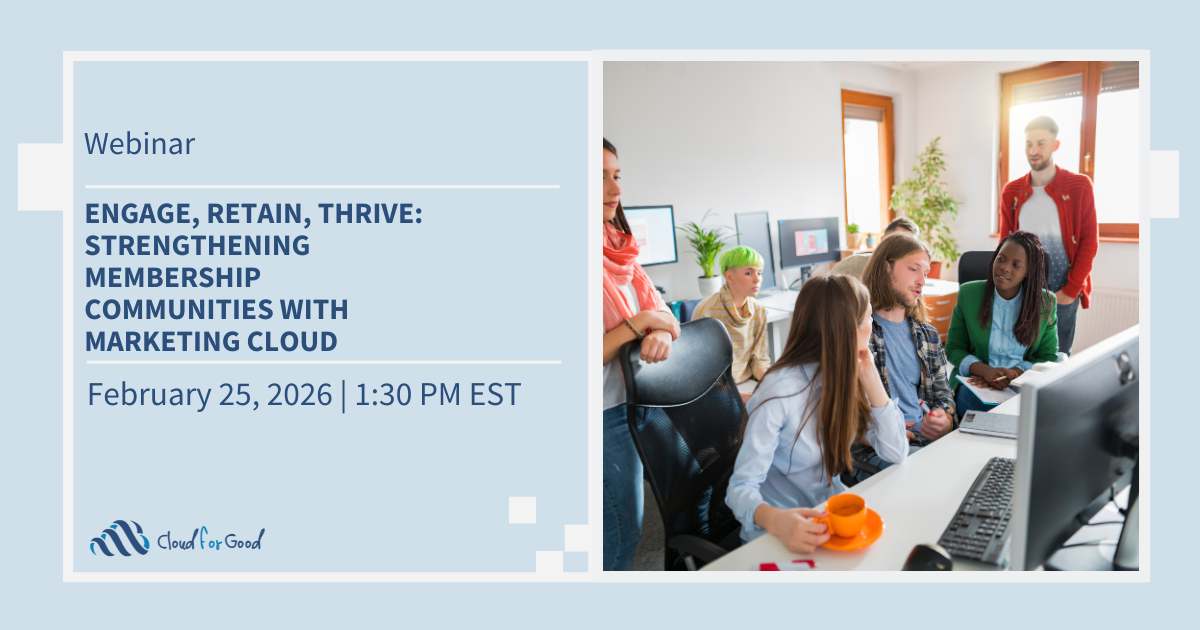 Webinar

ENGAGE, RETAIN, THRIVE: STRENGTHENING MEMBERSHIP COMMUNITIES WITH MARKETING CLOUD

February 25, 2026 | 1:30 PM EST

Cloud for Good